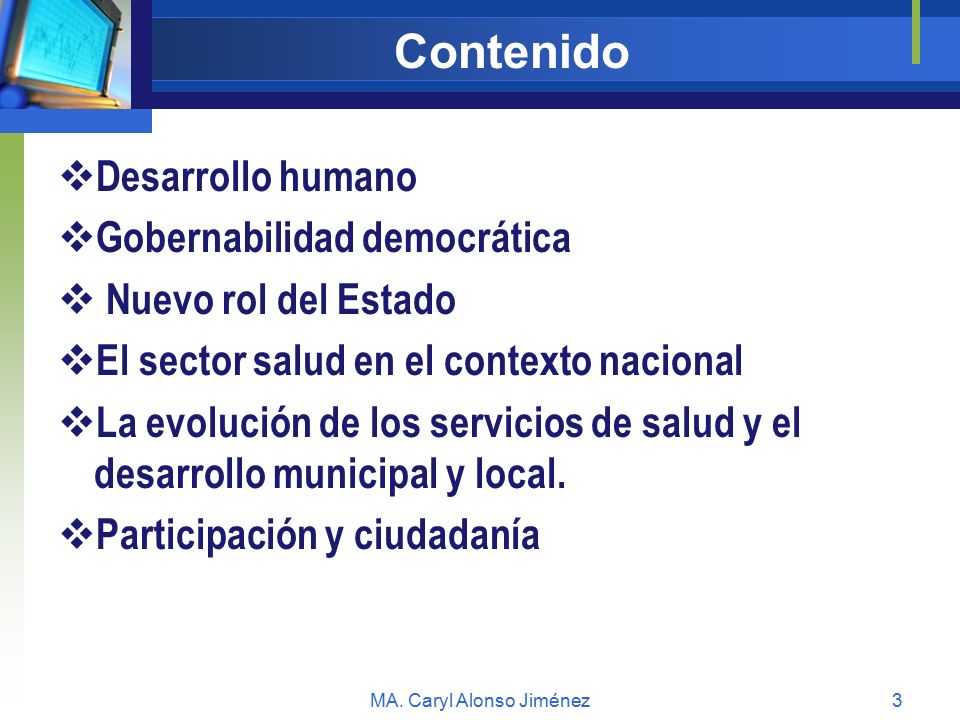 Contenido

❖Desarrollo humano

❖Gobernabilidad democrática

❖ Nuevo rol del Estado

❖El sector salud en el contexto nacional

❖La evolución de los servicios de salud y el desarrollo municipal y local.

❖Participación y ciudadanía

MA. Caryl Alonso Jiménez

3